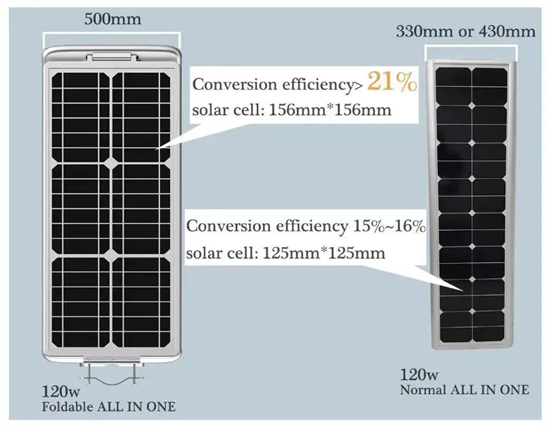 500mm

330mm or 430mm

Conversion efficiency> 21%
solar cell: 156mm*156mm

Conversion efficiency 15%~16%
solar cell: 125mm*125mm

120w
Foldable ALL IN ONE

120w
Normal ALL IN ONE